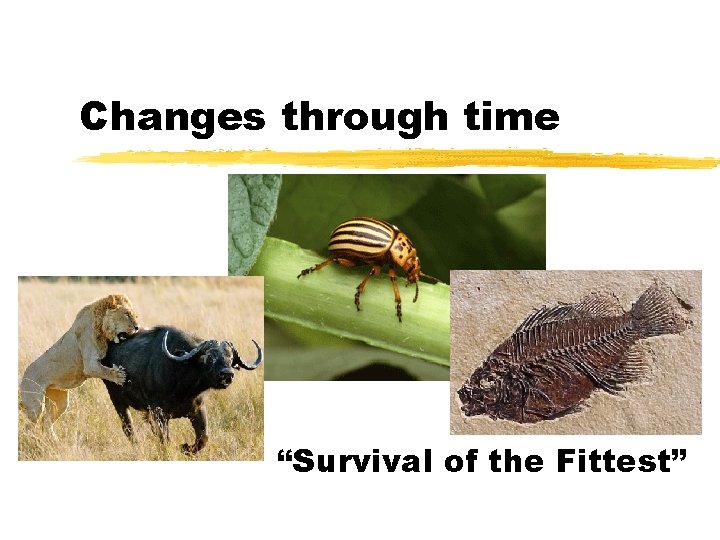 Changes through time

“Survival of the Fittest”